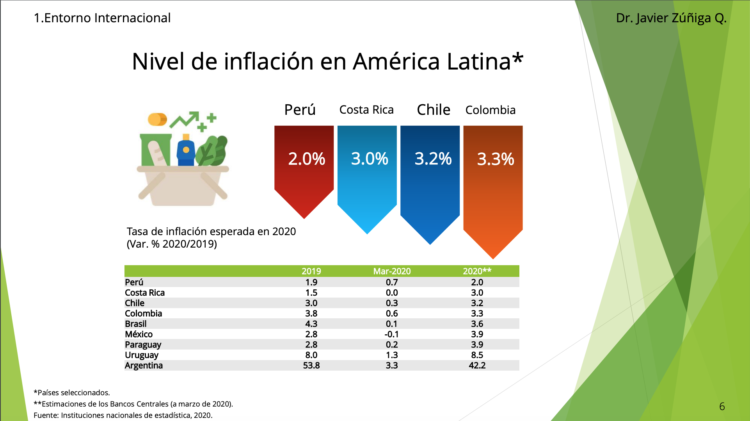 1.Entorno Internacional

Dr. Javier Zúñiga Q.

Nivel de inflación en América Latina*

Perú
2.0%

Costa Rica
3.0%

Chile
3.2%

Colombia
3.3%

Tasa de inflación esperada en 2020 (Var. % 2020/2019)

| | 2019 | Mar-2020 | 2020** |
|---|---|---|---|
| Perú | 1.9 | 0.7 | 2.0 |
| Costa Rica | 1.5 | 0.0 | 3.0 |
| Chile | 3.0 | 0.3 | 3.2 |
| Colombia | 3.8 | 0.6 | 3.3 |
| Brasil | 4.3 | 0.1 | 3.6 |
| México | 2.8 | -0.1 | 3.9 |
| Paraguay | 2.8 | 0.2 | 3.9 |
| Uruguay | 8.0 | 1.3 | 8.5 |
| Argentina | 53.8 | 3.3 | 42.2 |

*Países seleccionados.
**Estimaciones de los Bancos Centrales (a marzo de 2020).
Fuente: Instituciones nacionales de estadística, 2020.

6